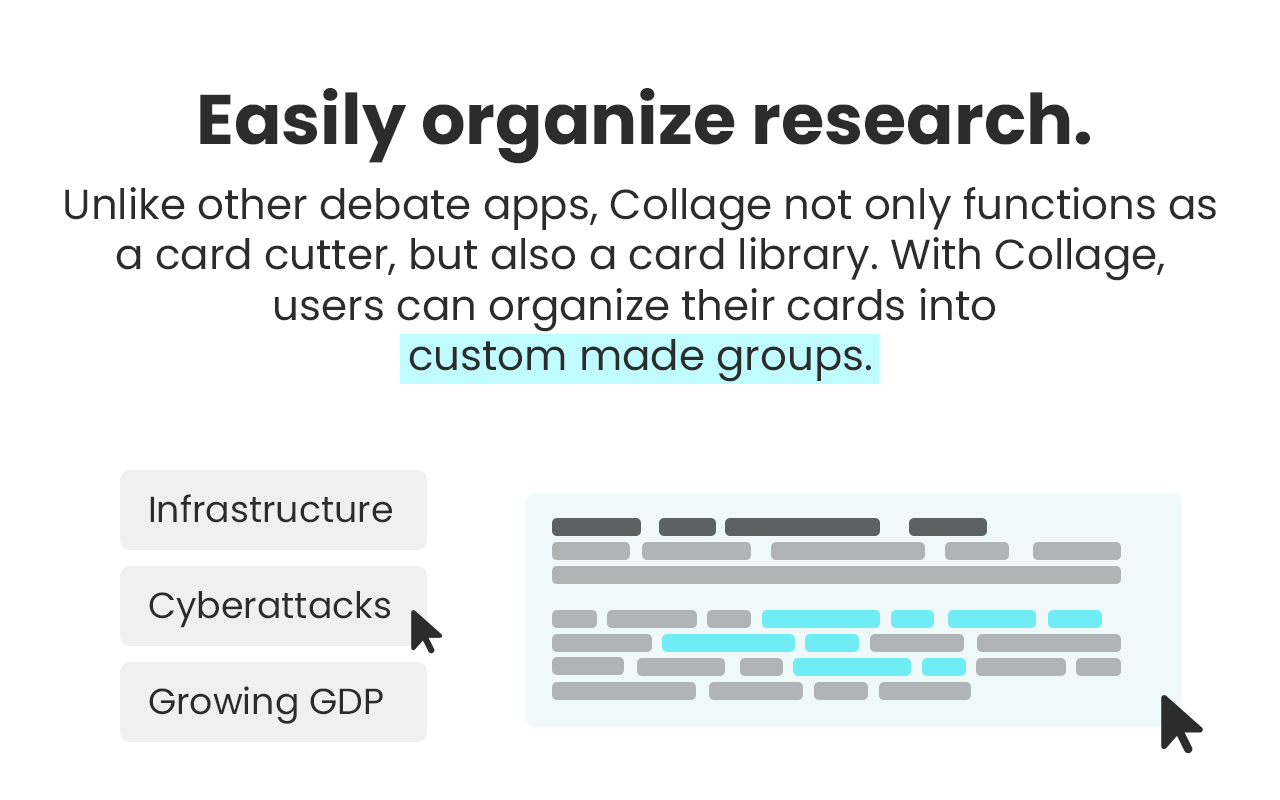 Easily organize research.

Unlike other debate apps, Collage not only functions as a card cutter, but also a card library. With Collage, users can organize their cards into custom made groups.

Infrastructure

Cyberattacks

Growing GDP